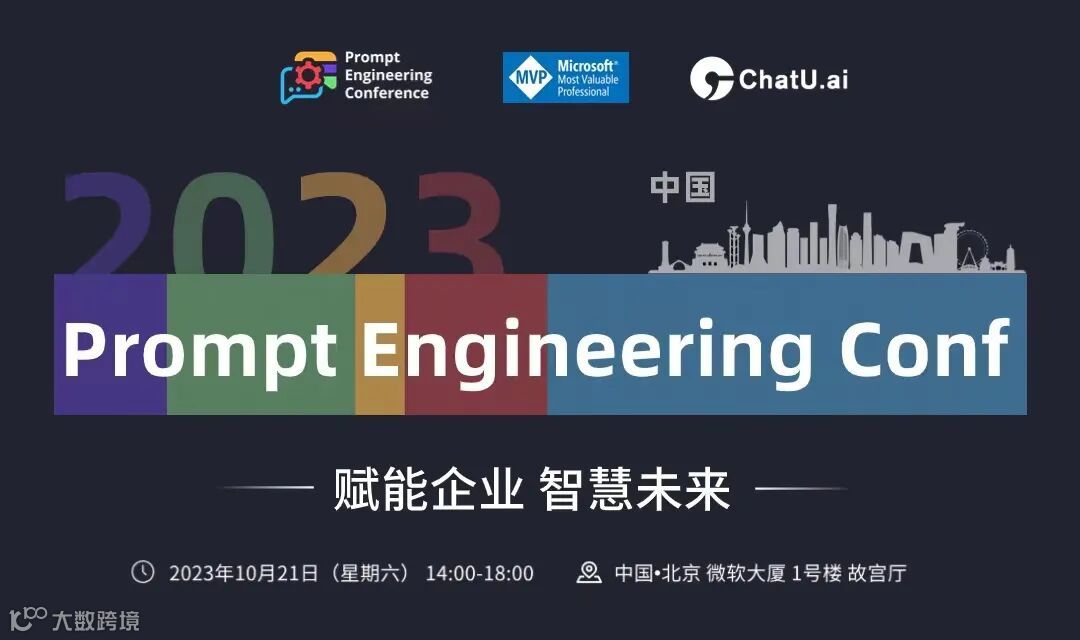 Prompt Engineering Conference

MVP Microsoft® Most Valuable Professional

ChatU.ai

2023

中国

Prompt Engineering Conf

赋能企业 智慧未来

2023年10月21日（星期六） 14:00-18:00

中国•北京 微软大厦 1号楼 故宫厅

大数跨境